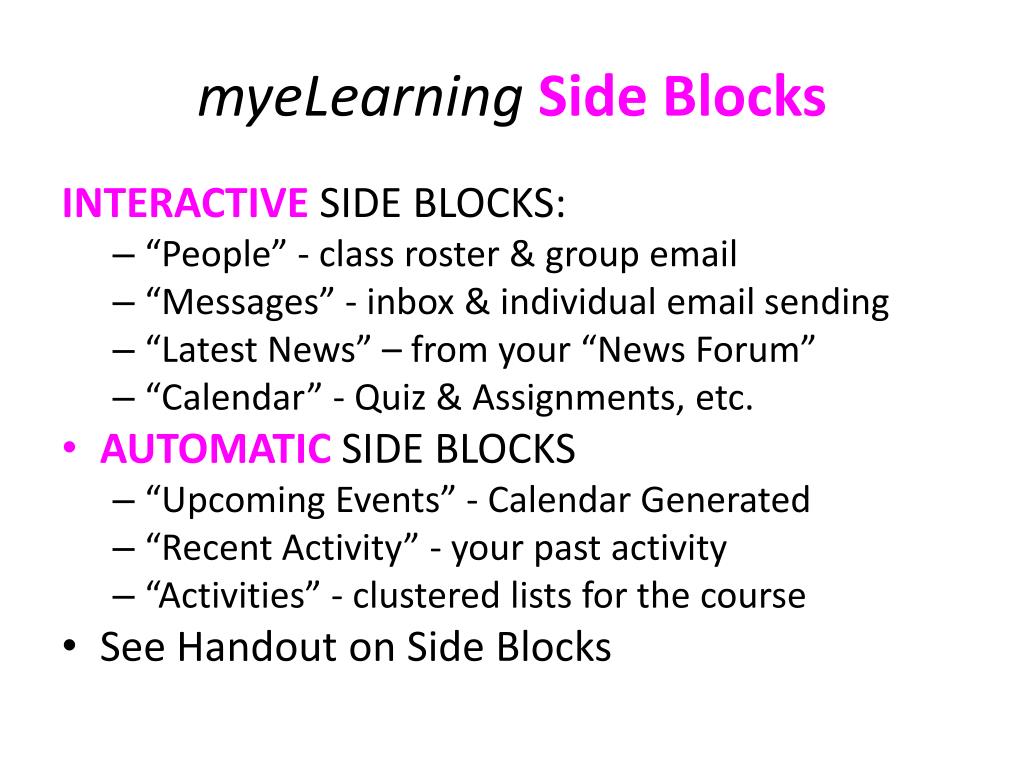 myeLearning Side Blocks

INTERACTIVE SIDE BLOCKS:
– “People” - class roster & group email
– “Messages” - inbox & individual email sending
– “Latest News” – from your “News Forum”
– “Calendar” - Quiz & Assignments, etc.

• AUTOMATIC SIDE BLOCKS
– “Upcoming Events” - Calendar Generated
– “Recent Activity” - your past activity
– “Activities” - clustered lists for the course

• See Handout on Side Blocks